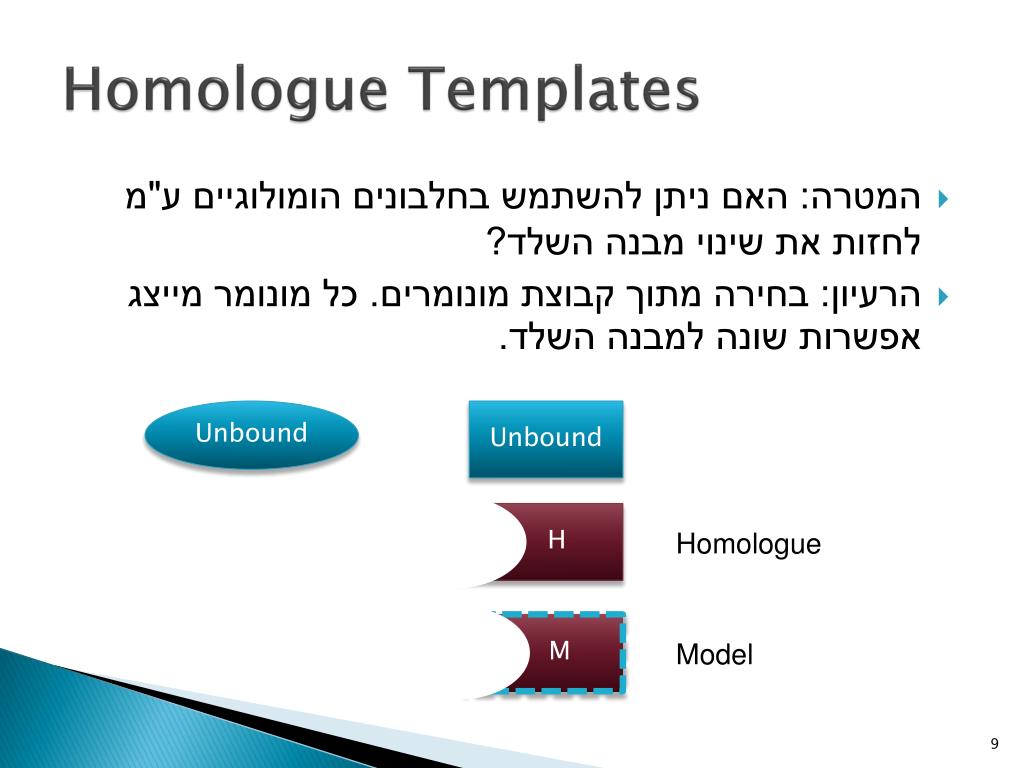 Homologue Templates

המטרה: האם ניתן להשתמש בחלבונים הומולוגיים ע"מ לחזות את שינוי מבנה השלד?

הרעיון: בחירה מתוך קבוצת מונומרים. כל מונומר מייצג אפשרות שונה למבנה השלד.

Unbound

Unbound

H

Homologue

M

Model

9